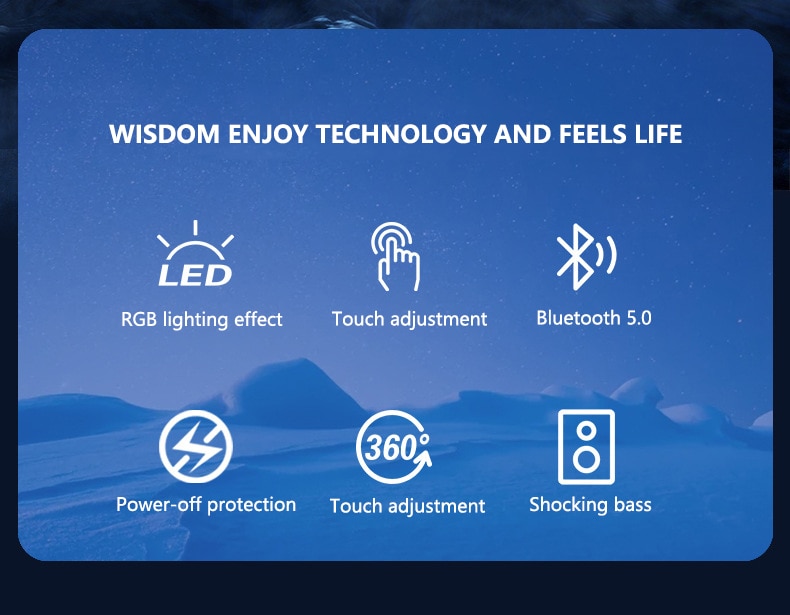 WISDOM ENJOY TECHNOLOGY AND FEELS LIFE

LED

RGB lighting effect

Touch adjustment

Bluetooth 5.0

Power-off protection

360°

Touch adjustment

Shocking bass